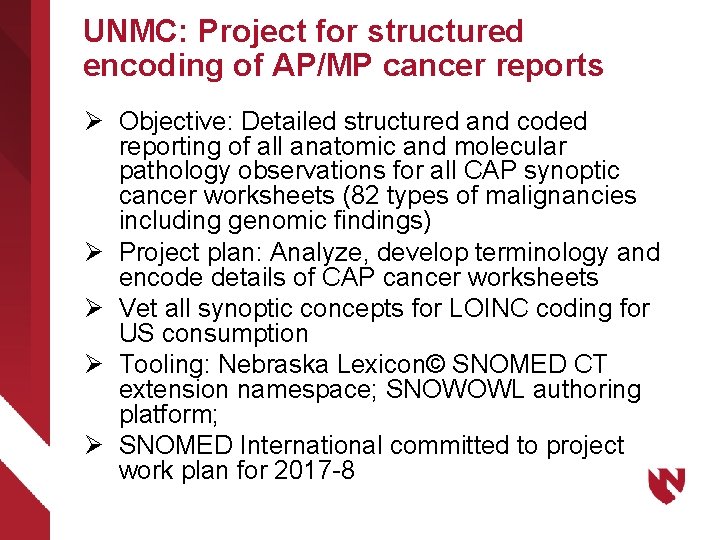 UNMC: Project for structured encoding of AP/MP cancer reports

➢ Objective: Detailed structured and coded reporting of all anatomic and molecular pathology observations for all CAP synoptic cancer worksheets (82 types of malignancies including genomic findings)

➢ Project plan: Analyze, develop terminology and encode details of CAP cancer worksheets

➢ Vet all synoptic concepts for LOINC coding for US consumption

➢ Tooling: Nebraska Lexicon© SNOMED CT extension namespace; SNOWOWL authoring platform;

➢ SNOMED International committed to project work plan for 2017-8